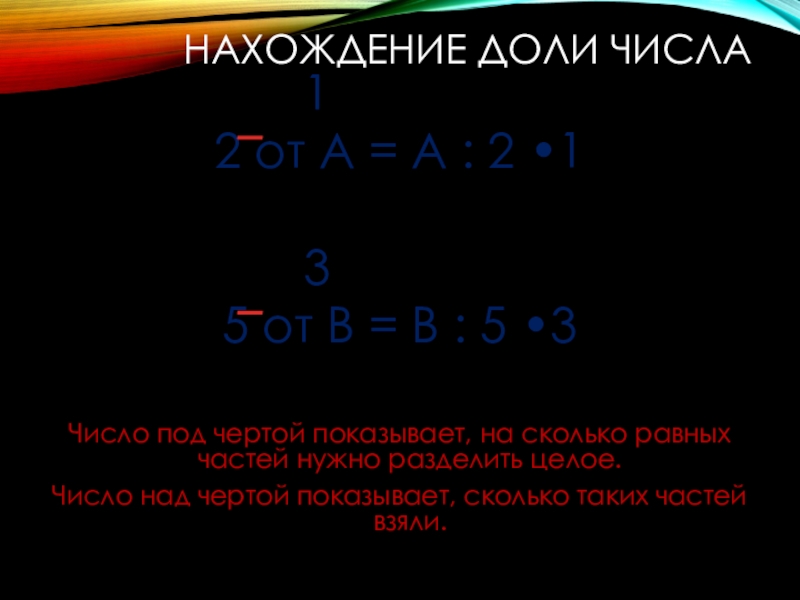 НАХОЖДЕНИЕ ДОЛИ ЧИСЛА

$\frac{1}{2}$ от А = А : 2 •1

$\frac{3}{5}$ от В = В : 5 •3

Число под чертой показывает, на сколько равных частей нужно разделить целое.

Число над чертой показывает, сколько таких частей взяли.